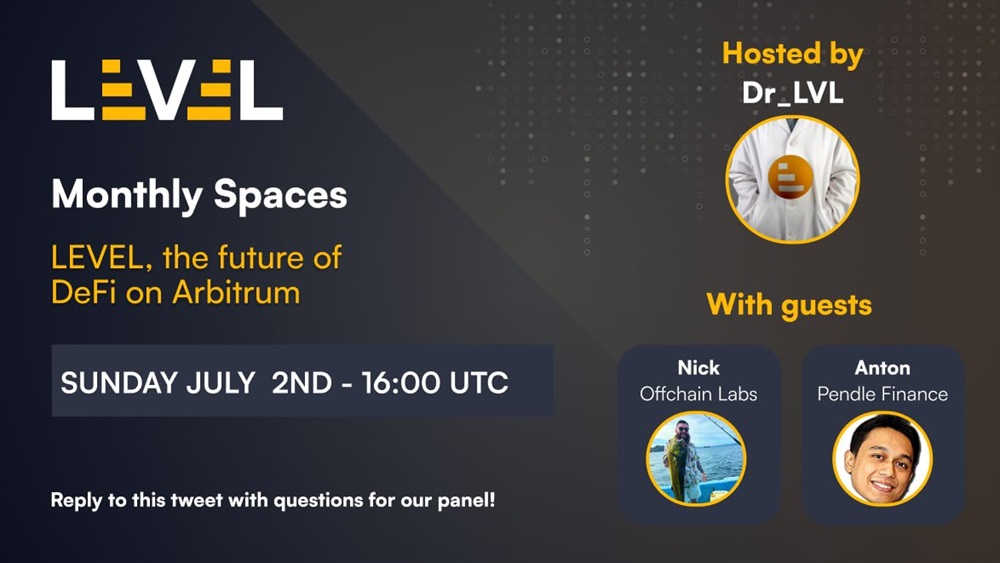 LEVEL

Monthly Spaces

LEVEL, the future of DeFi on Arbitrum

SUNDAY JULY 2ND - 16:00 UTC

Reply to this tweet with questions for our panel!

Hosted by
Dr_LVL

With guests

Nick
Offchain Labs

Anton
Pendle Finance